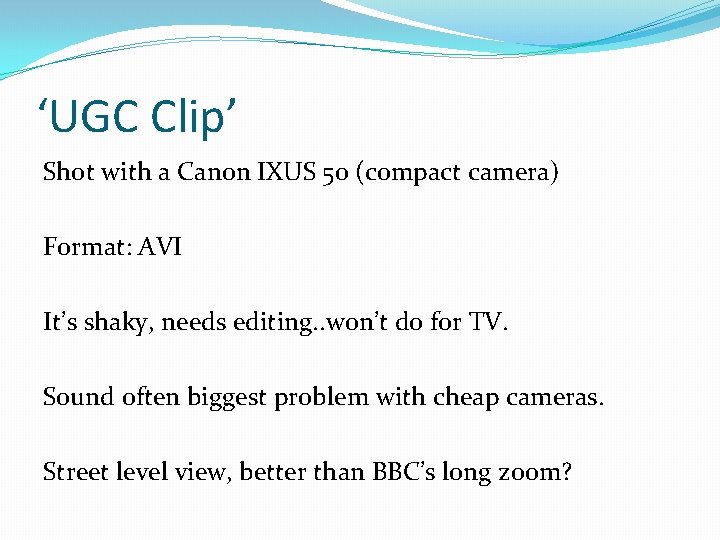 ‘UGC Clip’

Shot with a Canon IXUS 50 (compact camera)

Format: AVI

It’s shaky, needs editing..won’t do for TV.

Sound often biggest problem with cheap cameras.

Street level view, better than BBC’s long zoom?